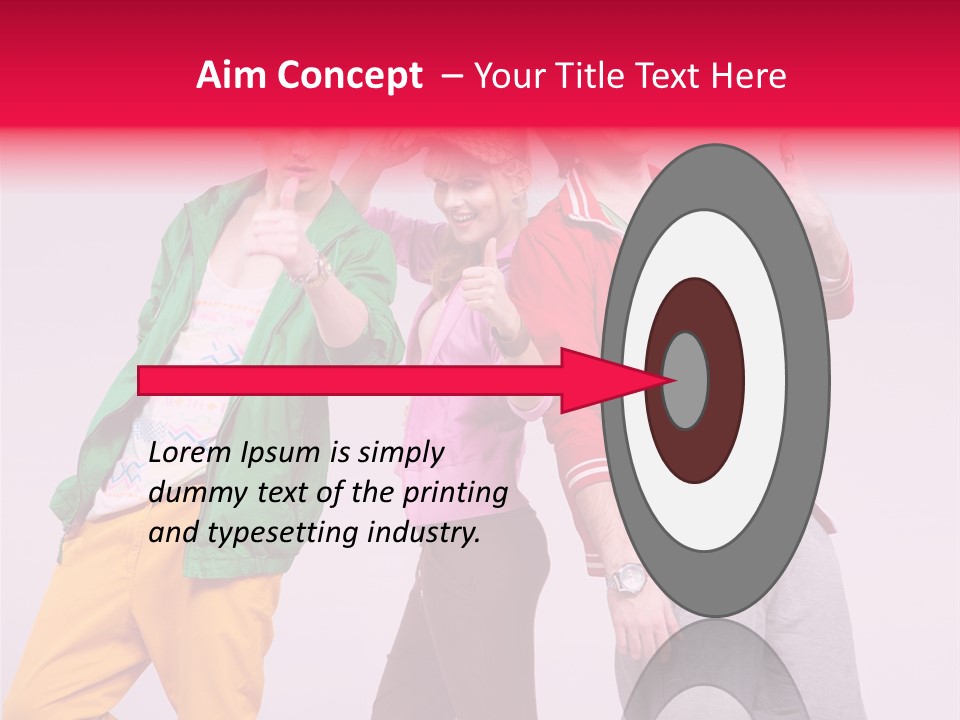 Aim Concept – Your Title Text Here

Lorem Ipsum is simply dummy text of the printing and typesetting industry.